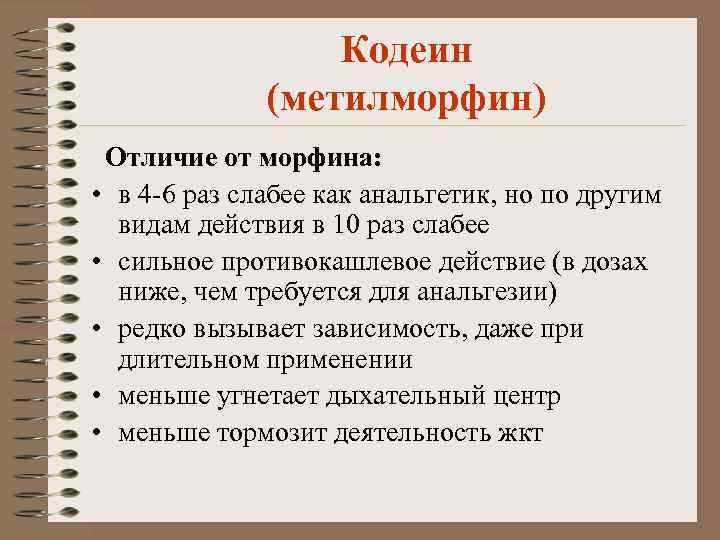 Кодеин (метилморфин)

Отличие от морфина:

• в 4-6 раз слабее как анальгетик, но по другим видам действия в 10 раз слабее
• сильное противокашлевое действие (в дозах ниже, чем требуется для анальгезии)
• редко вызывает зависимость, даже при длительном применении
• меньше угнетает дыхательный центр
• меньше тормозит деятельность жкт